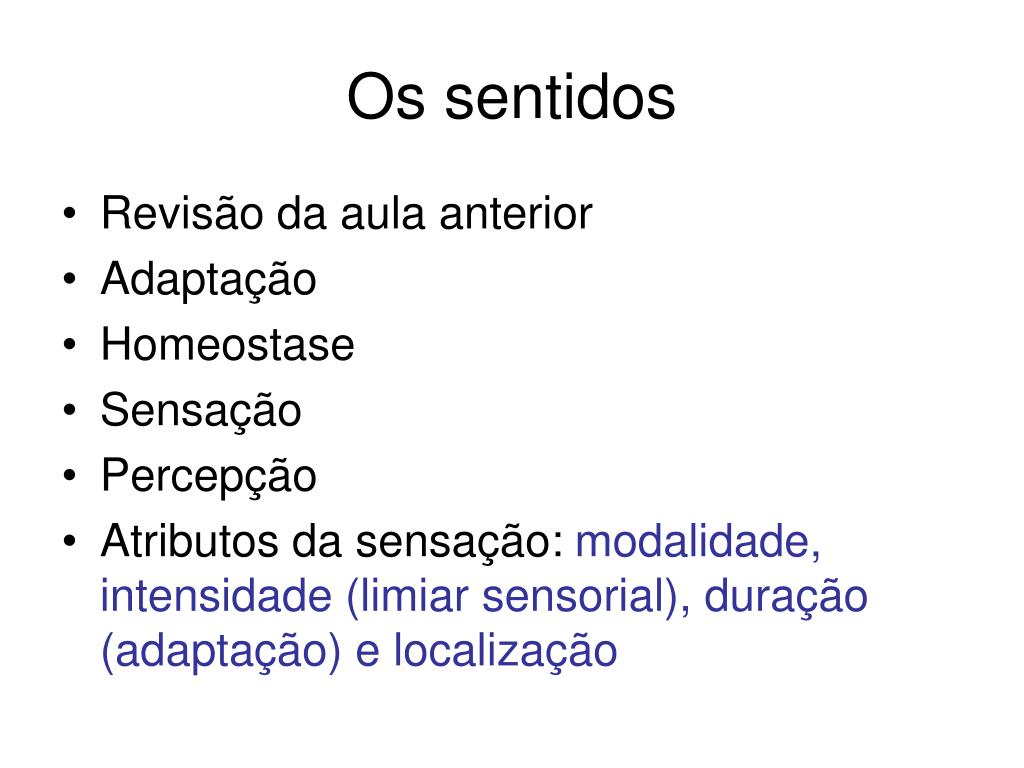 Os sentidos

• Revisão da aula anterior
• Adaptação
• Homeostase
• Sensação
• Percepção
• Atributos da sensação: modalidade, intensidade (limiar sensorial), duração (adaptação) e localização